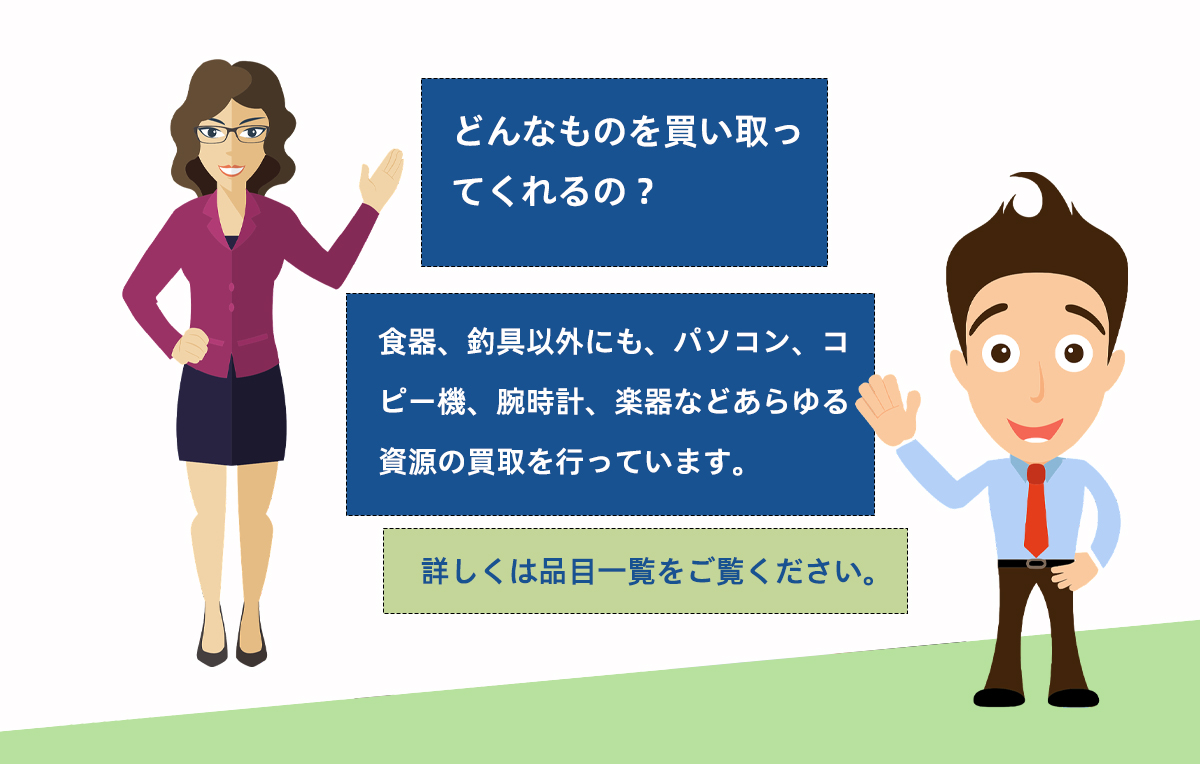 どんなものを買い取ってくれるの？

食器、釣具以外にも、パソコン、コピー機、腕時計、楽器などあらゆる資源の買取を行っています。

詳しくは品目一覧をご覧ください。